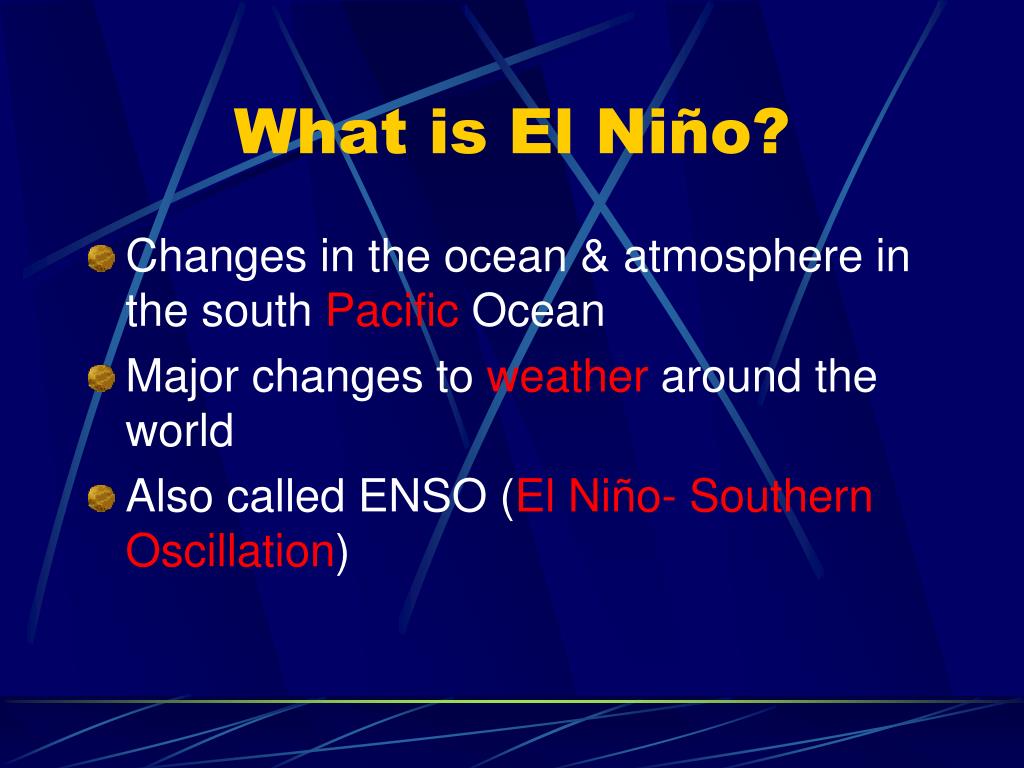 What is El Niño?

Changes in the ocean & atmosphere in the south Pacific Ocean

Major changes to weather around the world

Also called ENSO (El Niño- Southern Oscillation)